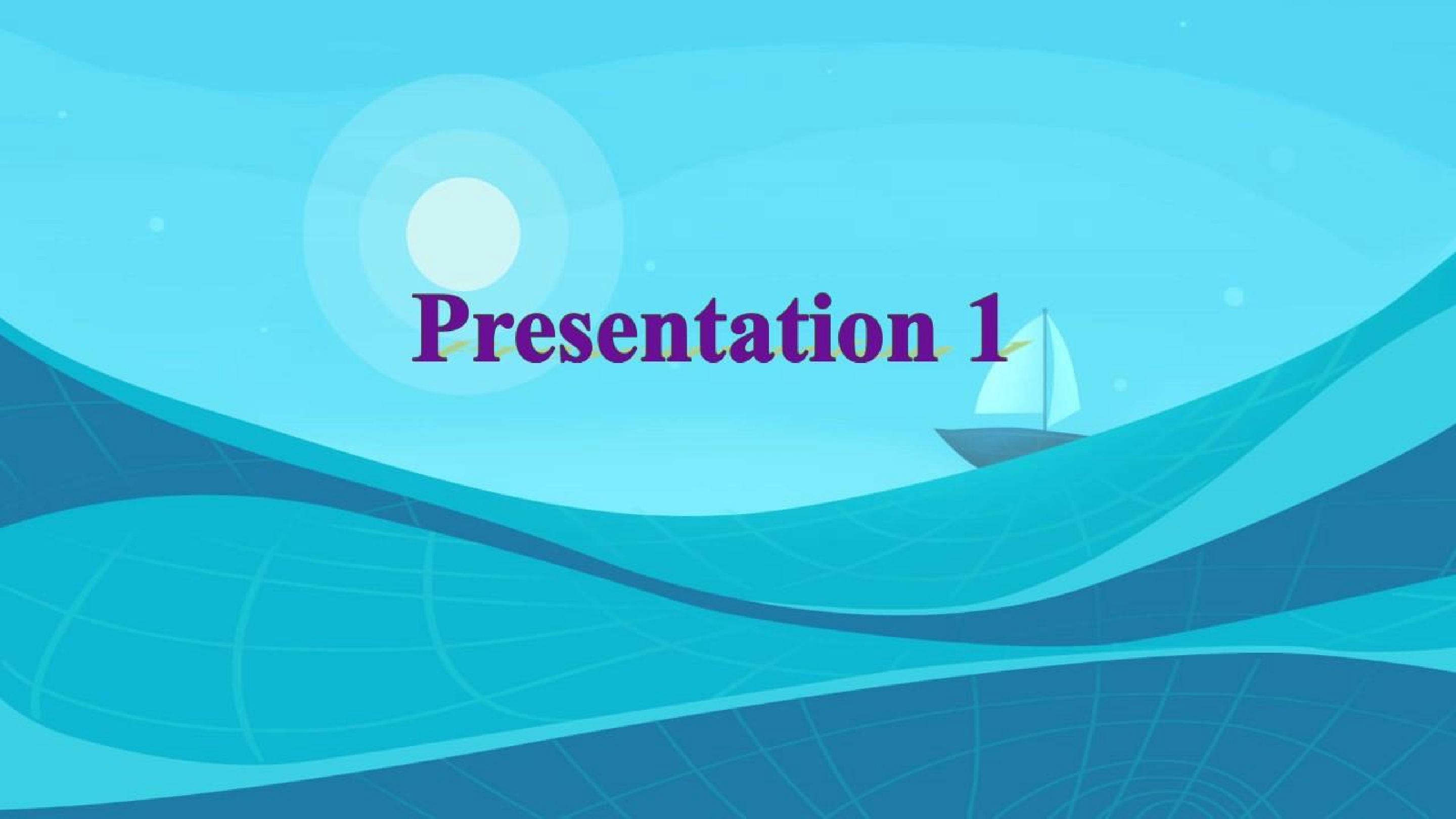 Presentation 1